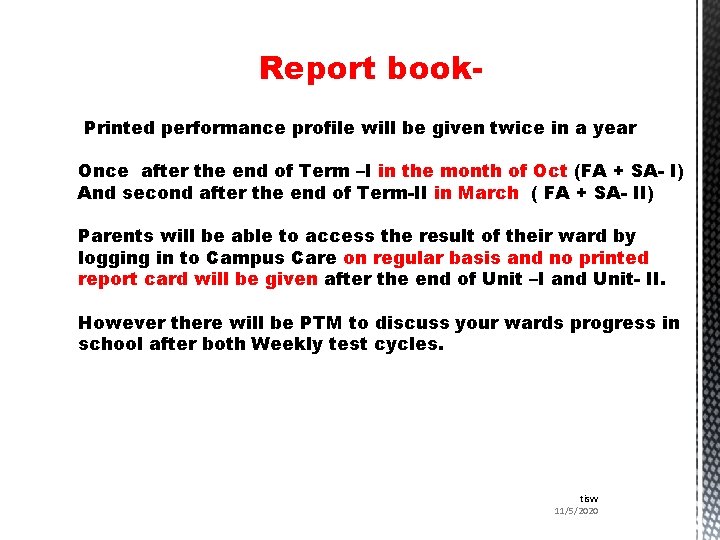 Report book-

Printed performance profile will be given twice in a year

Once after the end of Term –I in the month of Oct (FA + SA- I)
And second after the end of Term-II in March ( FA + SA- II)

Parents will be able to access the result of their ward by logging in to Campus Care on regular basis and no printed report card will be given after the end of Unit –I and Unit- II.

However there will be PTM to discuss your wards progress in school after both Weekly test cycles.

tisw
11/5/2020